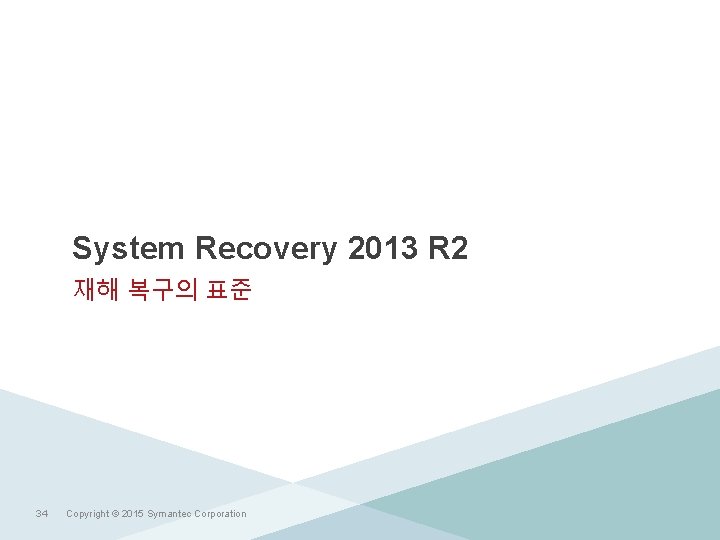 System Recovery 2013 R2

재해 복구의 표준

34 Copyright © 2015 Symantec Corporation